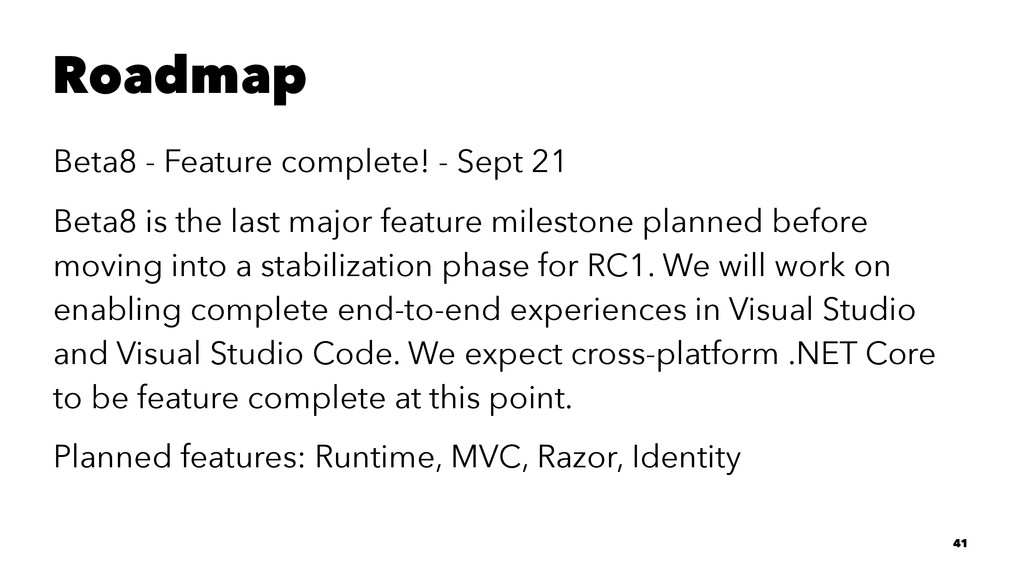 Roadmap

Beta8 - Feature complete! - Sept 21

Beta8 is the last major feature milestone planned before moving into a stabilization phase for RC1. We will work on enabling complete end-to-end experiences in Visual Studio and Visual Studio Code. We expect cross-platform .NET Core to be feature complete at this point.

Planned features: Runtime, MVC, Razor, Identity

41